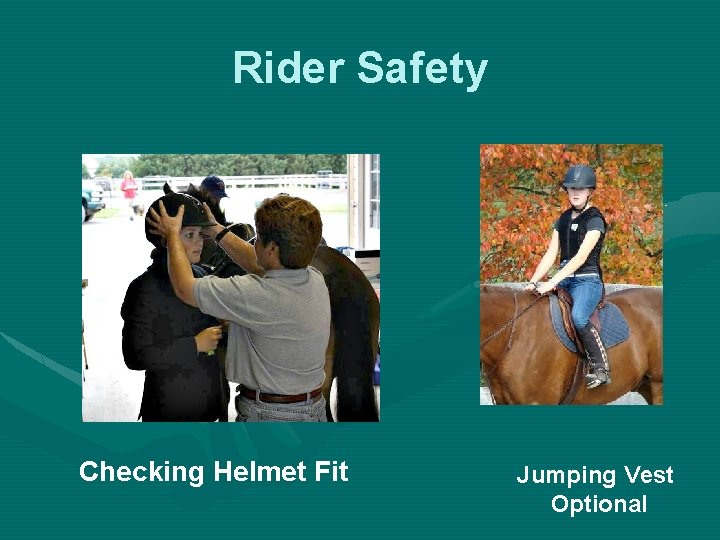 Rider Safety

Checking Helmet Fit

Jumping Vest Optional